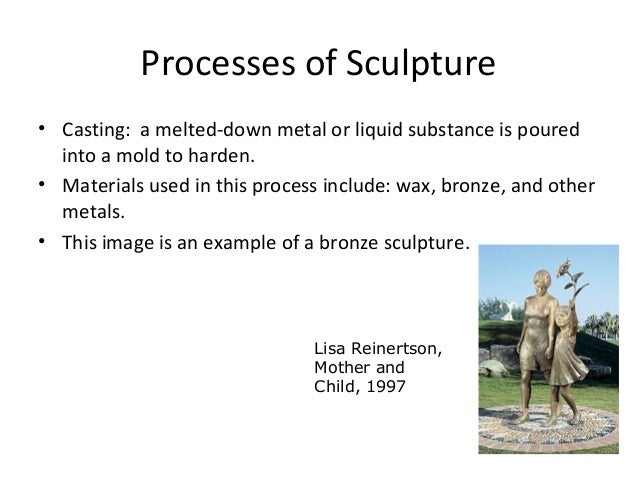 Processes of Sculpture

• Casting: a melted-down metal or liquid substance is poured into a mold to harden.
• Materials used in this process include: wax, bronze, and other metals.
• This image is an example of a bronze sculpture.

Lisa Reinertson, Mother and Child, 1997